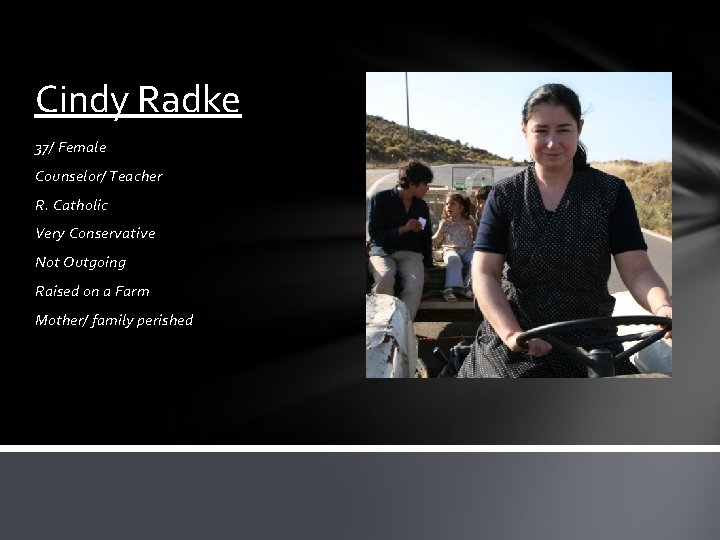 Cindy Radke

37/ Female

Counselor/ Teacher

R. Catholic

Very Conservative

Not Outgoing

Raised on a Farm

Mother/ family perished